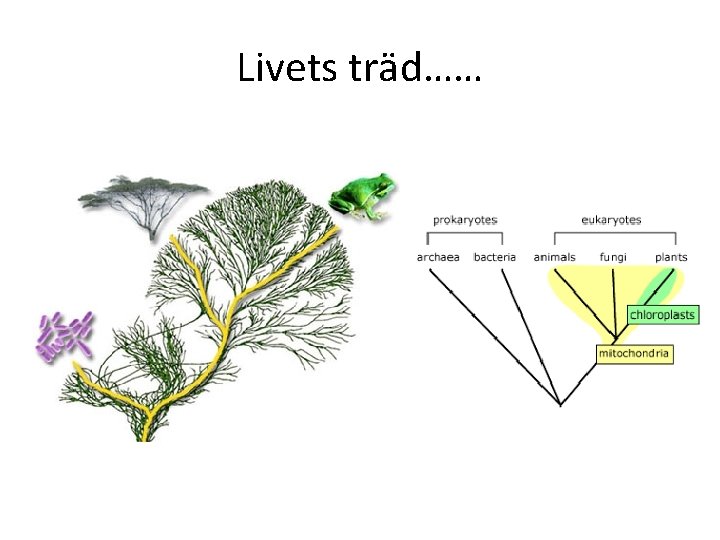 Livets träd……

prokaryotes
eukaryotes
archaea
bacteria
animals
fungi
plants
chloroplasts
mitochondria